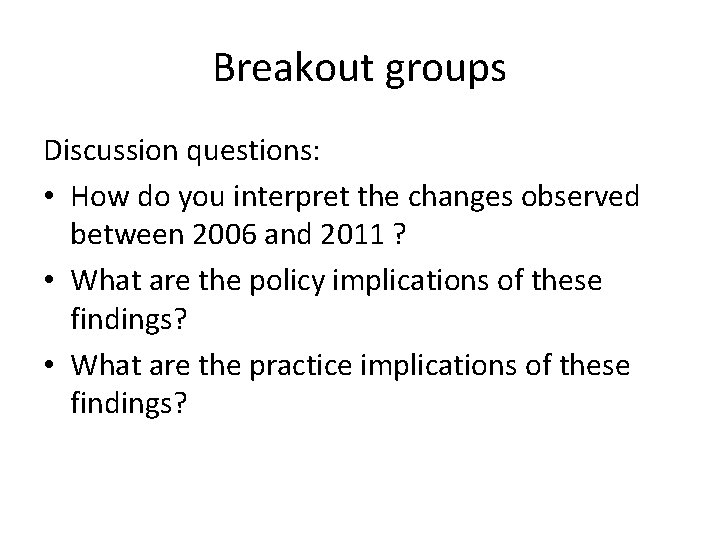 Breakout groups

Discussion questions:

• How do you interpret the changes observed between 2006 and 2011 ?
• What are the policy implications of these findings?
• What are the practice implications of these findings?